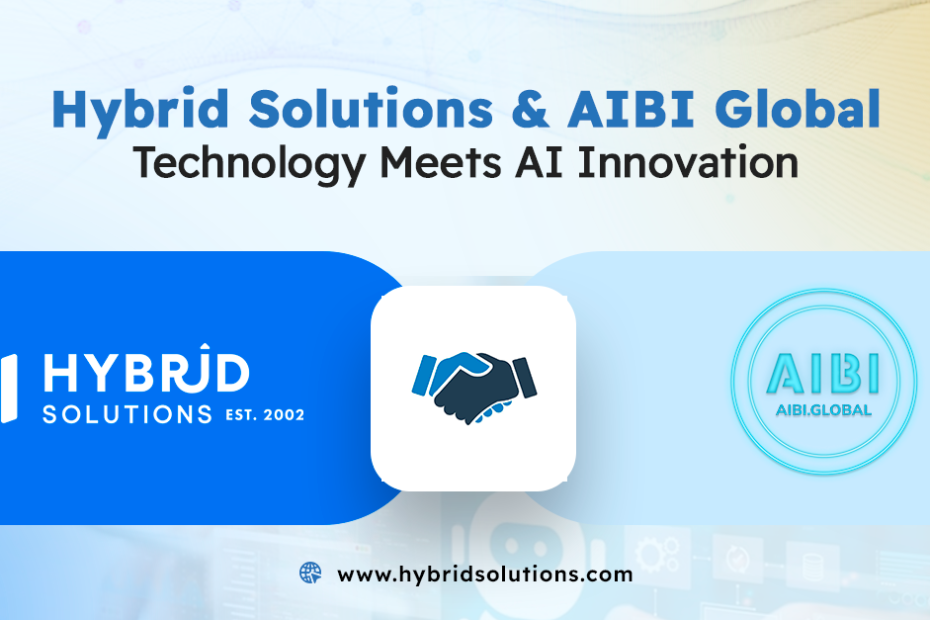 Hybrid Solutions & AIBI Global
Technology Meets AI Innovation

HYBRID
SOLUTIONS EST. 2002

AIBI
AIBI.GLOBAL

www.hybridsolutions.com